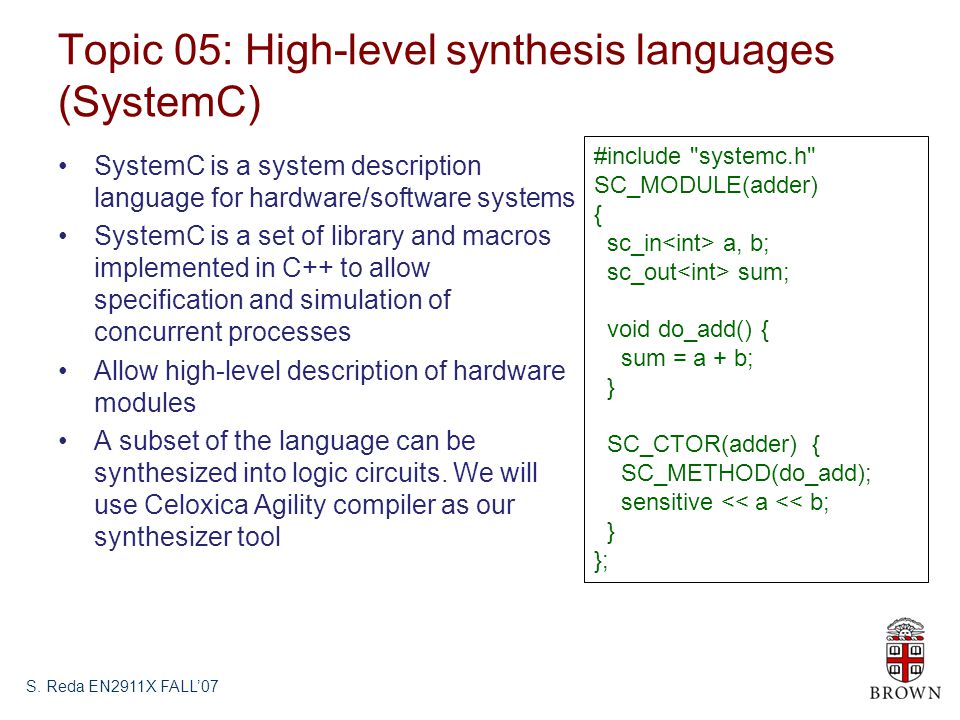 Topic 05: High-level synthesis languages (SystemC)

• SystemC is a system description language for hardware/software systems
• SystemC is a set of library and macros implemented in C++ to allow specification and simulation of concurrent processes
• Allow high-level description of hardware modules
• A subset of the language can be synthesized into logic circuits. We will use Celoxica Agility compiler as our synthesizer tool

#include "systemc.h"
SC_MODULE(adder)
{
  sc_in<int> a, b;
  sc_out<int> sum;

  void do_add() {
    sum = a + b;
  }

  SC_CTOR(adder) {
    SC_METHOD(do_add);
    sensitive << a << b;
  }
};

S. Reda EN2911X FALL'07

BROWN